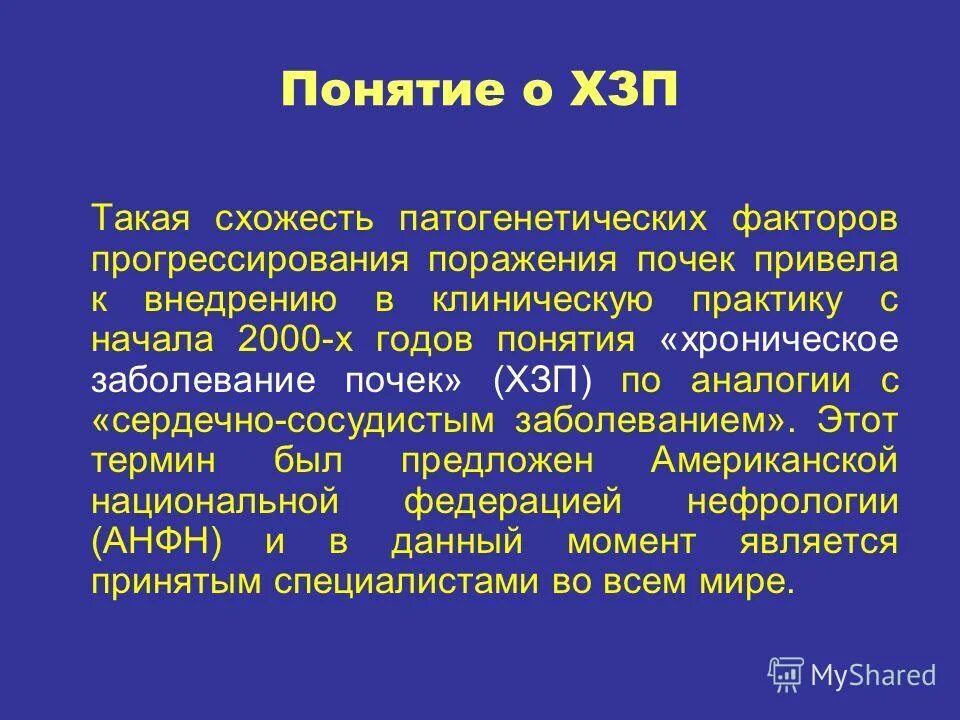 Понятие о ХЗП

Такая схожесть патогенетических факторов прогрессирования поражения почек привела к внедрению в клиническую практику с начала 2000-х годов понятия «хроническое заболевание почек» (ХЗП) по аналогии с «сердечно-сосудистым заболеванием». Этот термин был предложен Американской национальной федерацией нефрологии (АНФН) и в данный момент является принятым специалистами во всем мире.

MyShared